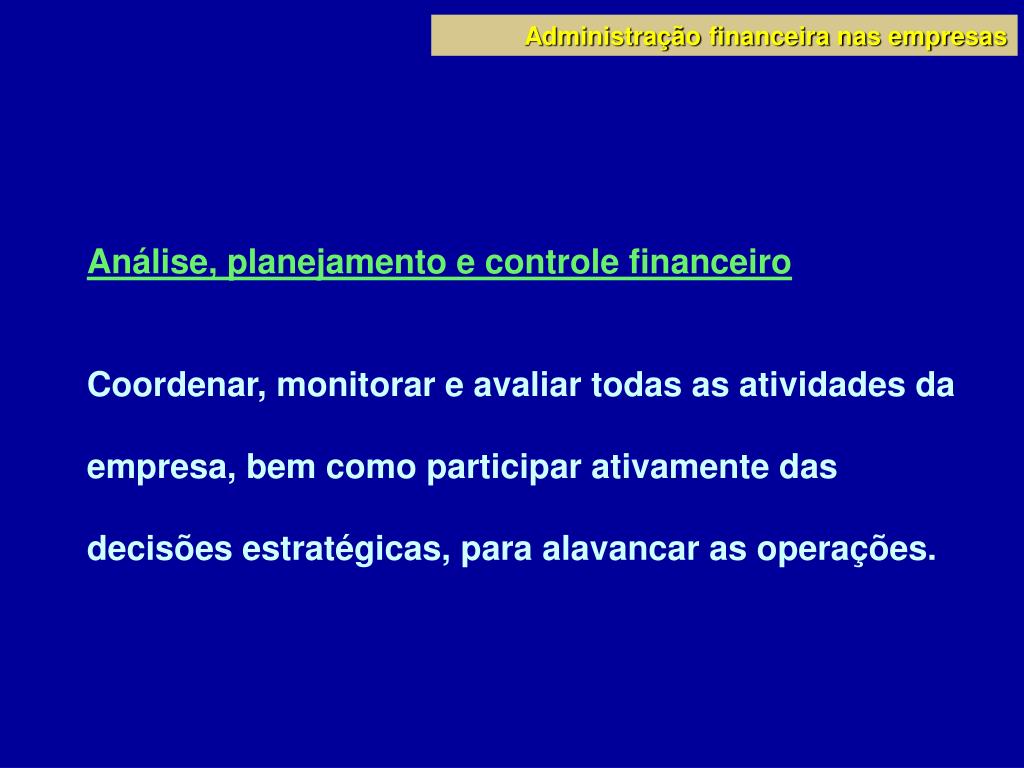 Administração financeira nas empresas

Análise, planejamento e controle financeiro

Coordenar, monitorar e avaliar todas as atividades da empresa, bem como participar ativamente das decisões estratégicas, para alavancar as operações.